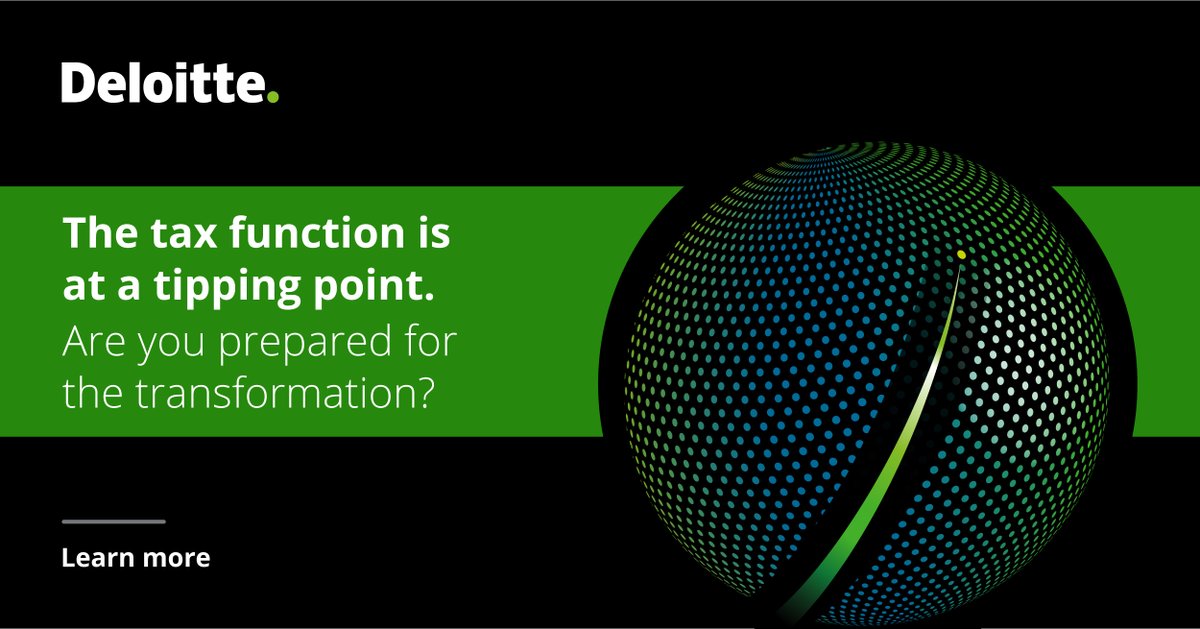 Deloitte.

The tax function is at a tipping point.
Are you prepared for the transformation?

Learn more